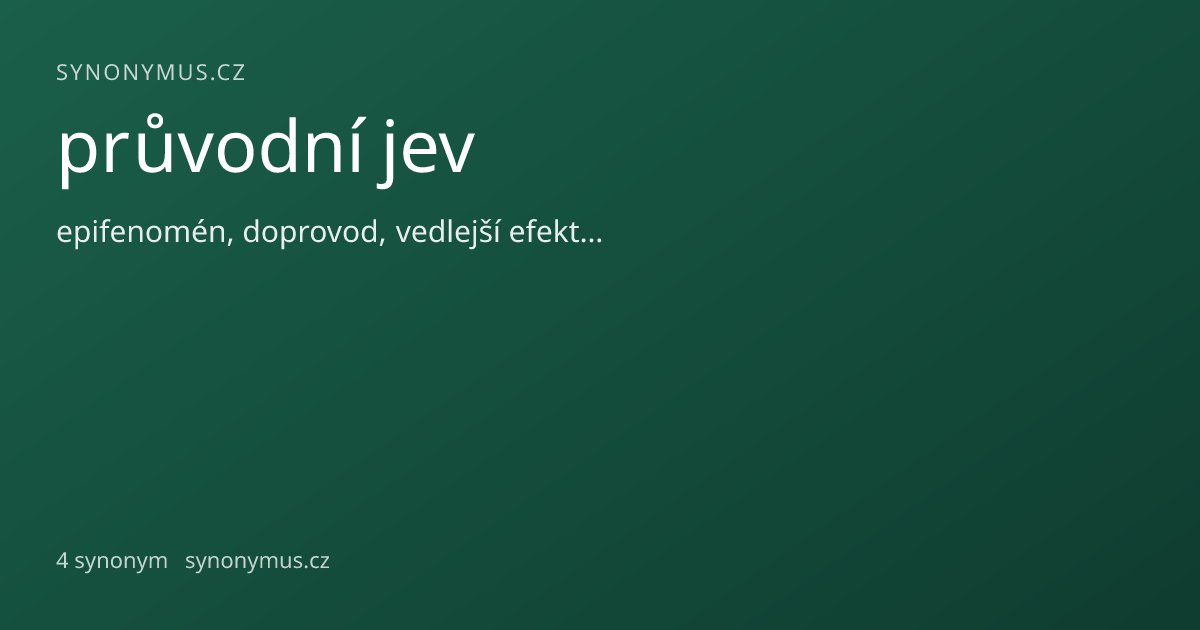 SYNONYMUS.CZ

průvodní jev

epifenomén, doprovod, vedlejší efekt...

4 synonym synonymus.cz